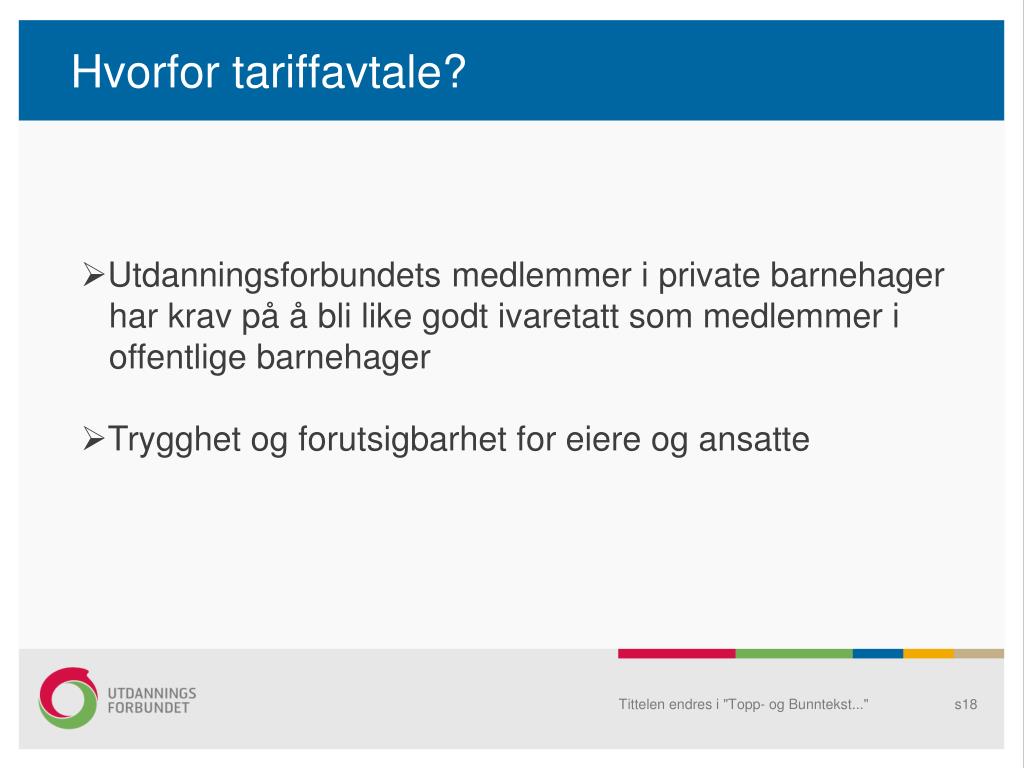 Hvorfor tariffavtale?

➢Utdanningsforbundets medlemmer i private barnehager har krav på å bli like godt ivaretatt som medlemmer i offentlige barnehager

➢Trygghet og forutsigbarhet for eiere og ansatte

UTDANNINGS FORBUNDET

Tittelen endres i "Topp- og Bunntekst..."

s18